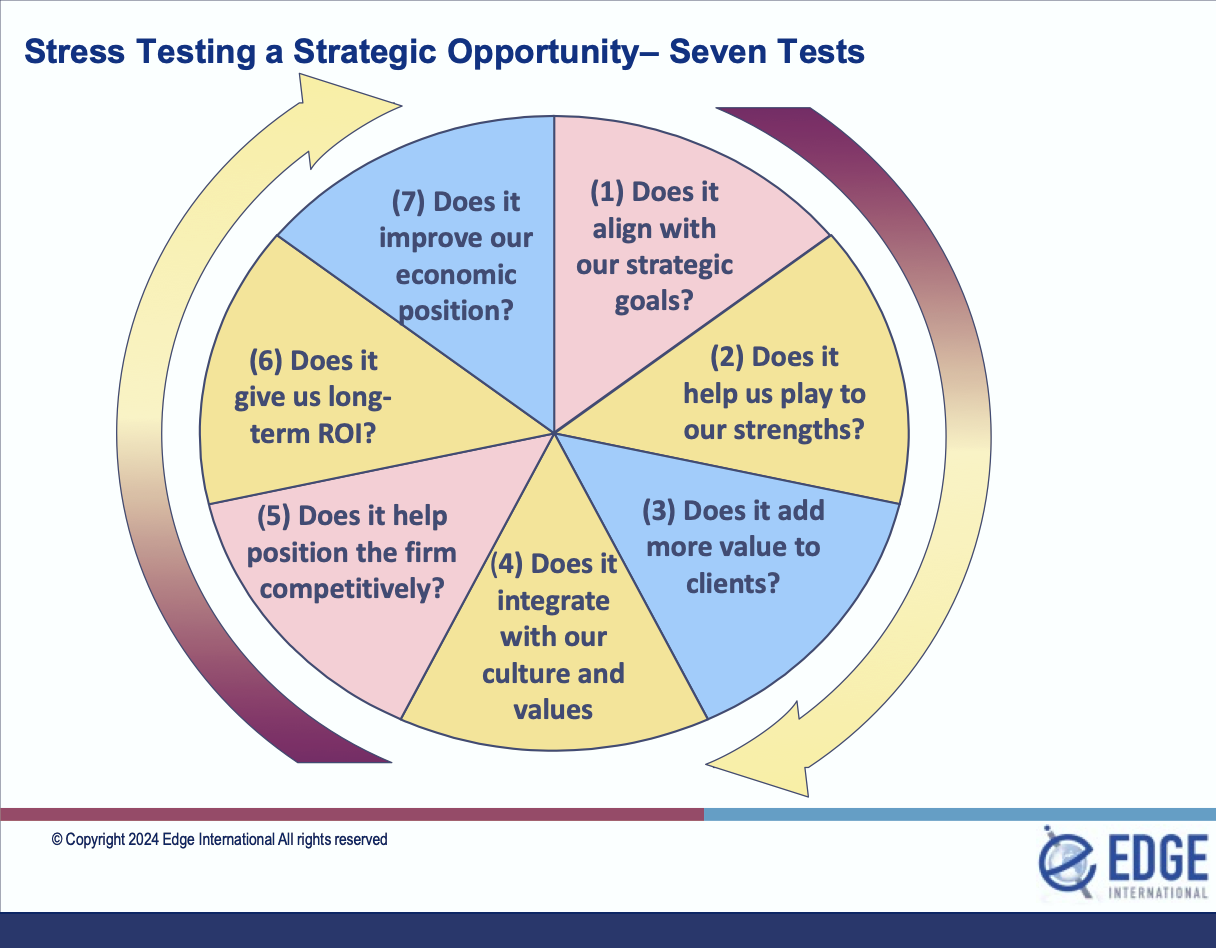 Stress Testing a Strategic Opportunity– Seven Tests

(1) Does it align with our strategic goals?

(2) Does it help us play to our strengths?

(3) Does it add more value to clients?

(4) Does it integrate with our culture and values

(5) Does it help position the firm competitively?

(6) Does it give us long-term ROI?

(7) Does it improve our economic position?

© Copyright 2024 Edge International All rights reserved

EDGE INTERNATIONAL